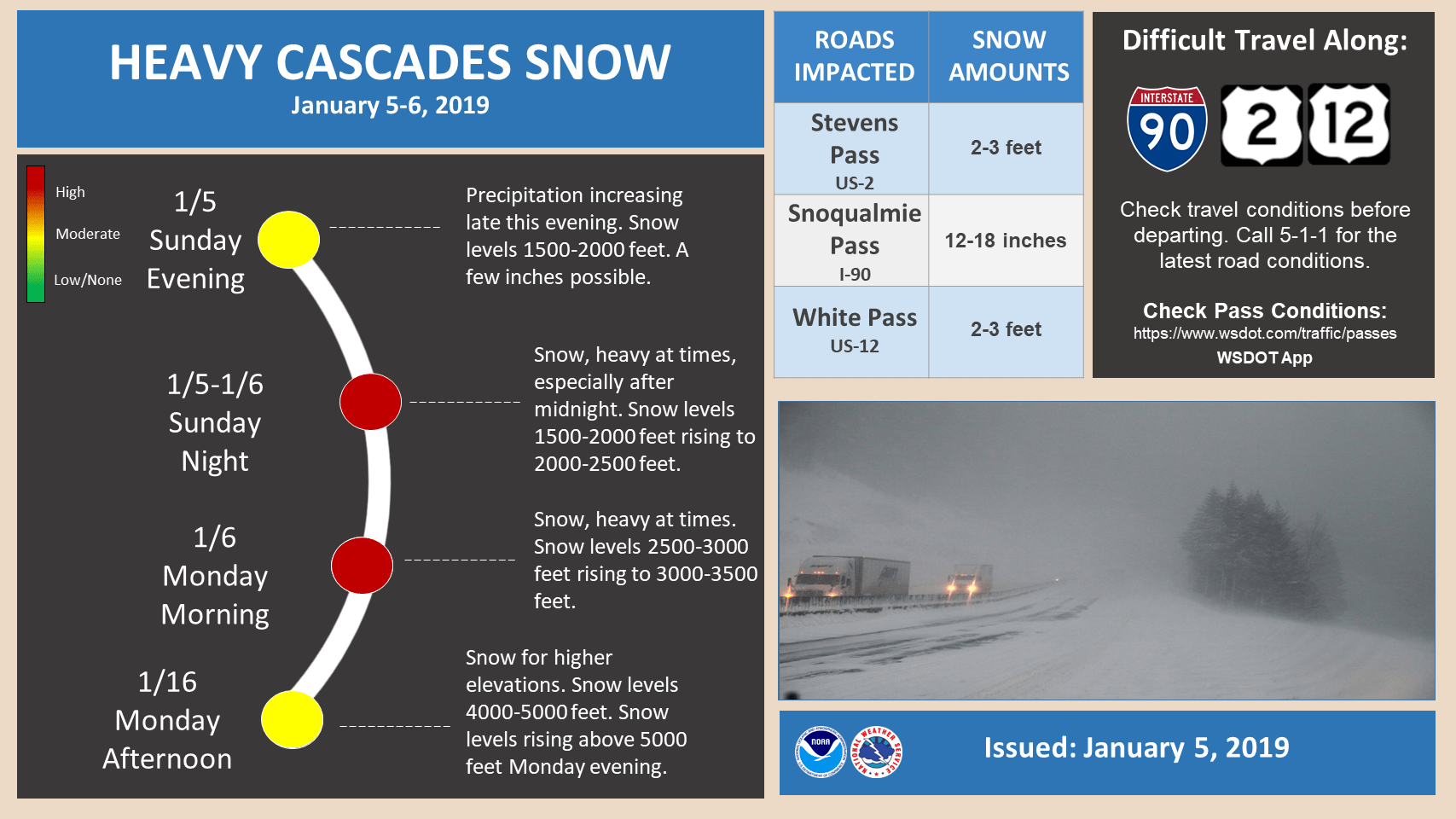 HEAVY CASCADES SNOW
January 5-6, 2019

High
Moderate
Low/None

1/5
Sunday
Evening

Precipitation increasing late this evening. Snow levels 1500-2000 feet. A few inches possible.

1/5-1/6
Sunday
Night

Snow, heavy at times, especially after midnight. Snow levels 1500-2000 feet rising to 2000-2500 feet.

1/6
Monday
Morning

Snow, heavy at times. Snow levels 2500-3000 feet rising to 3000-3500 feet.

1/16
Monday
Afternoon

Snow for higher elevations. Snow levels 4000-5000 feet. Snow levels rising above 5000 feet Monday evening.

| ROADS IMPACTED | SNOW AMOUNTS |
|---|---|
| Stevens Pass US-2 | 2-3 feet |
| Snoqualmie Pass I-90 | 12-18 inches |
| White Pass US-12 | 2-3 feet |

Difficult Travel Along:
INTERSTATE 90 2 12

Check travel conditions before departing. Call 5-1-1 for the latest road conditions.

Check Pass Conditions:
https://www.wsdot.com/traffic/passes
WSDOT App

NOAA
NATIONAL WEATHER SERVICE

Issued: January 5, 2019